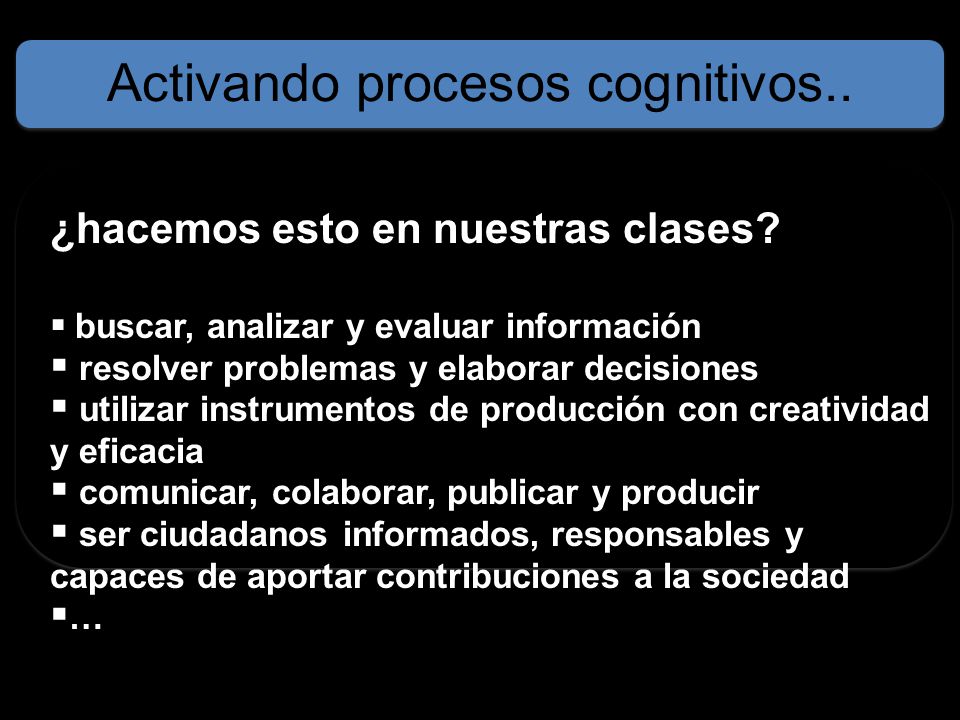 Activando procesos cognitivos..

¿hacemos esto en nuestras clases?

▪ buscar, analizar y evaluar información
▪ resolver problemas y elaborar decisiones
▪ utilizar instrumentos de producción con creatividad y eficacia
▪ comunicar, colaborar, publicar y producir
▪ ser ciudadanos informados, responsables y capaces de aportar contribuciones a la sociedad
▪…